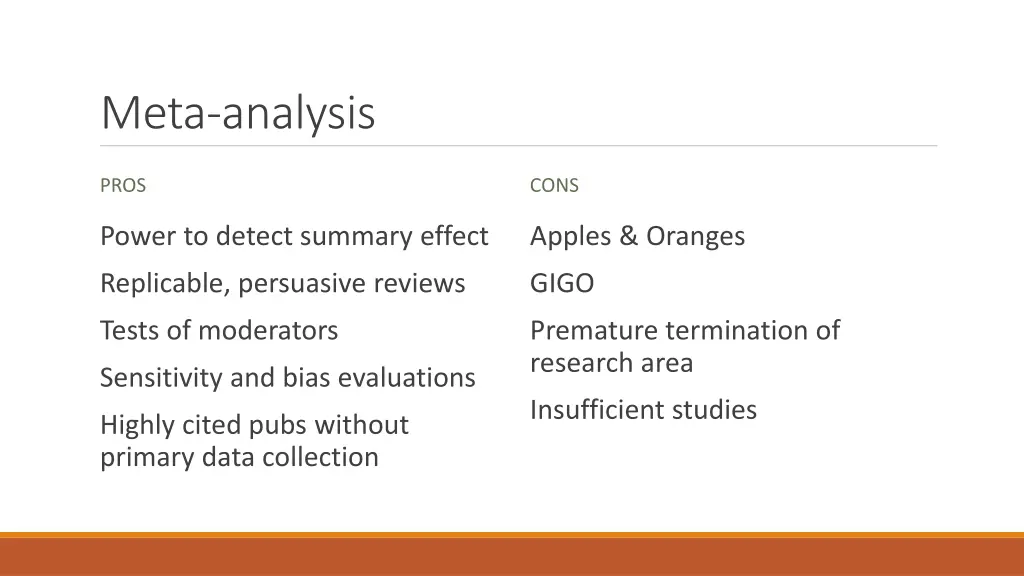 Meta-analysis

PROS

Power to detect summary effect

Replicable, persuasive reviews

Tests of moderators

Sensitivity and bias evaluations

Highly cited pubs without primary data collection

CONS

Apples & Oranges

GIGO

Premature termination of research area

Insufficient studies